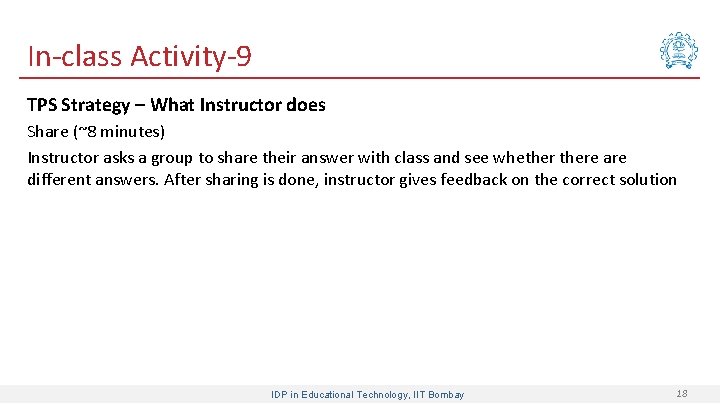 In-class Activity-9

TPS Strategy – What Instructor does

Share (~8 minutes)

Instructor asks a group to share their answer with class and see whether there are different answers. After sharing is done, instructor gives feedback on the correct solution

IDP in Educational Technology, IIT Bombay

18